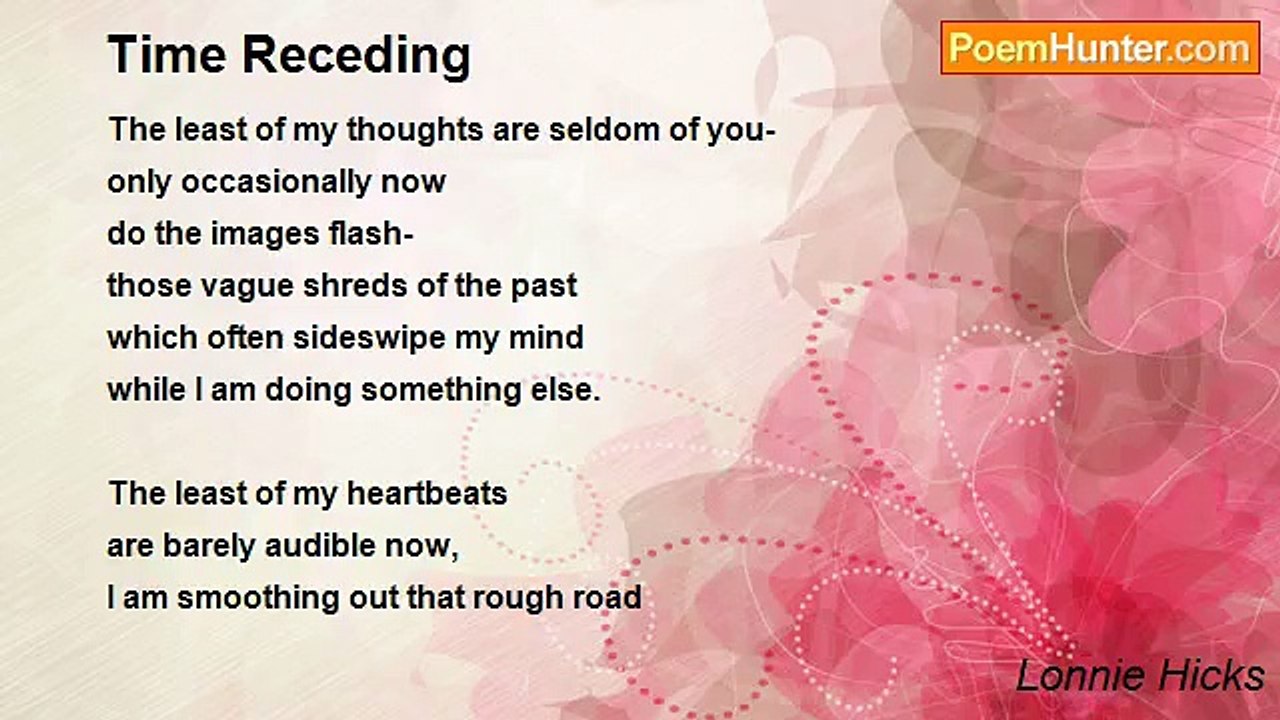 Time Receding

PoemHunter.com

The least of my thoughts are seldom of you-
only occasionally now
do the images flash-
those vague shreds of the past
which often sideswipe my mind
while I am doing something else.

The least of my heartbeats
are barely audible now,
I am smoothing out that rough road

Lonnie Hicks